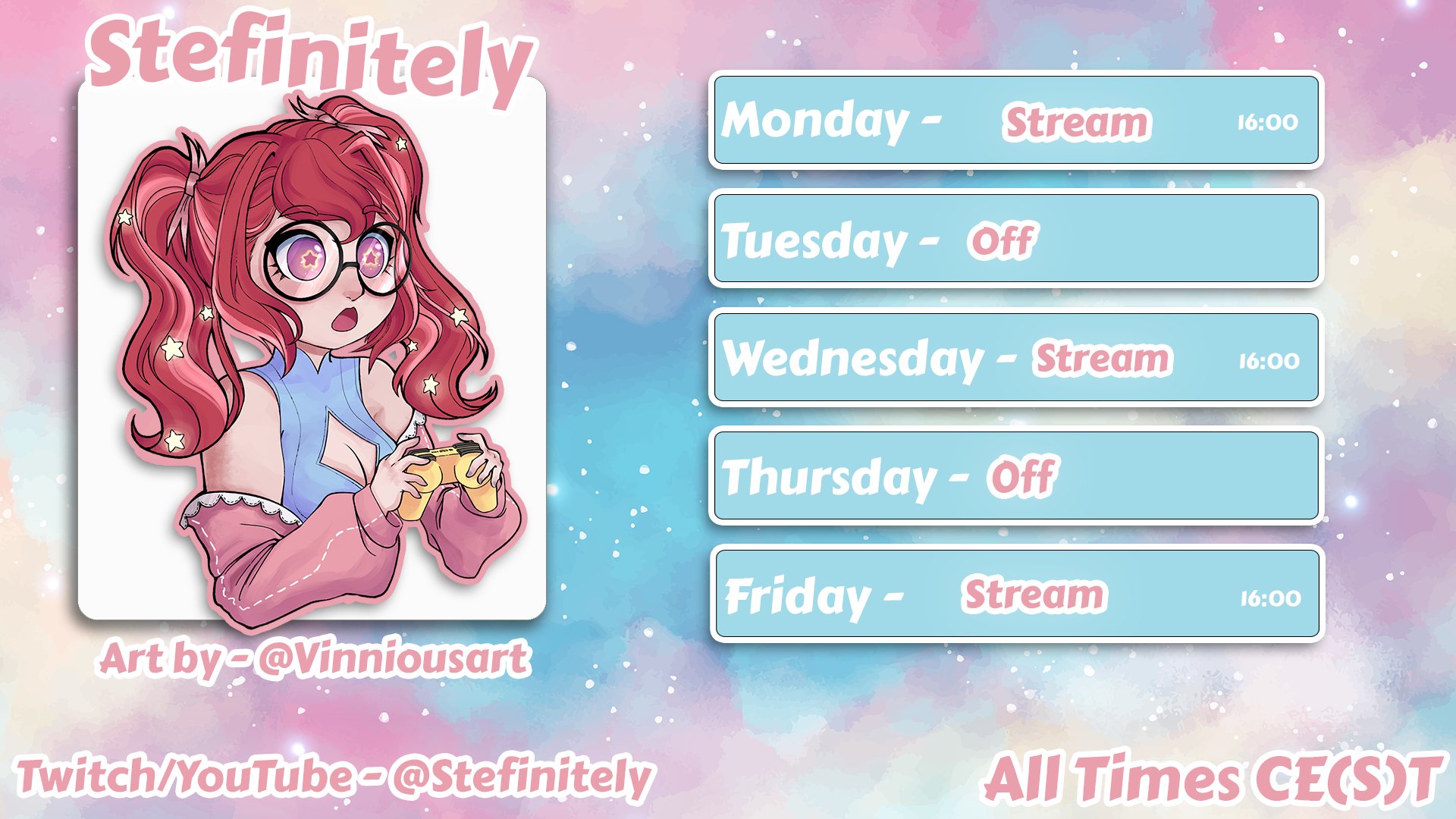 Stefinitely

Art by - @Vinniousart

Monday - Stream 16:00

Tuesday - Off

Wednesday - Stream 16:00

Thursday - Off

Friday - Stream 16:00

Twitch/YouTube - @Stefinitely

All Times CE(S)T